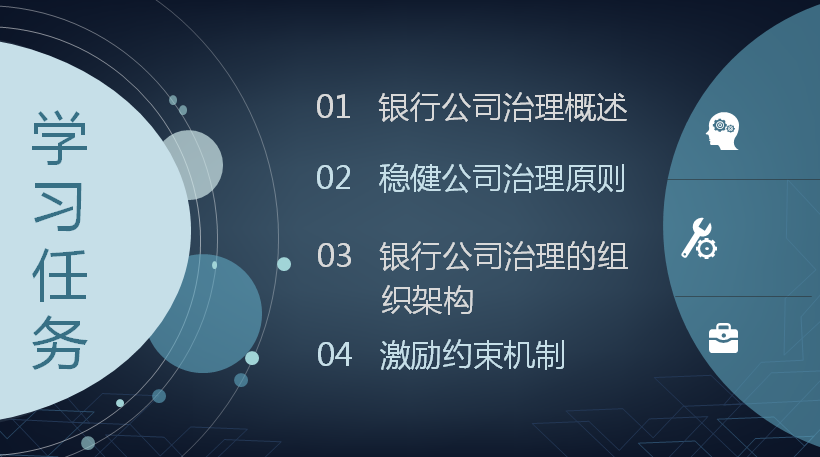 学习任务

01 银行公司治理概述

02 稳健公司治理原则

03 银行公司治理的组织架构

04 激励约束机制